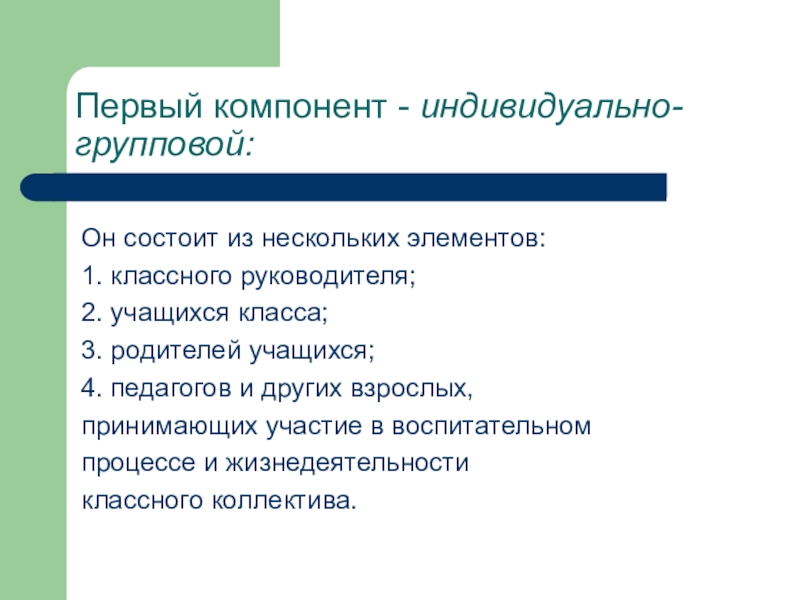 Первый компонент - индивидуально-групповой:

Он состоит из нескольких элементов:
1. классного руководителя;
2. учащихся класса;
3. родителей учащихся;
4. педагогов и других взрослых, принимающих участие в воспитательном процессе и жизнедеятельности классного коллектива.